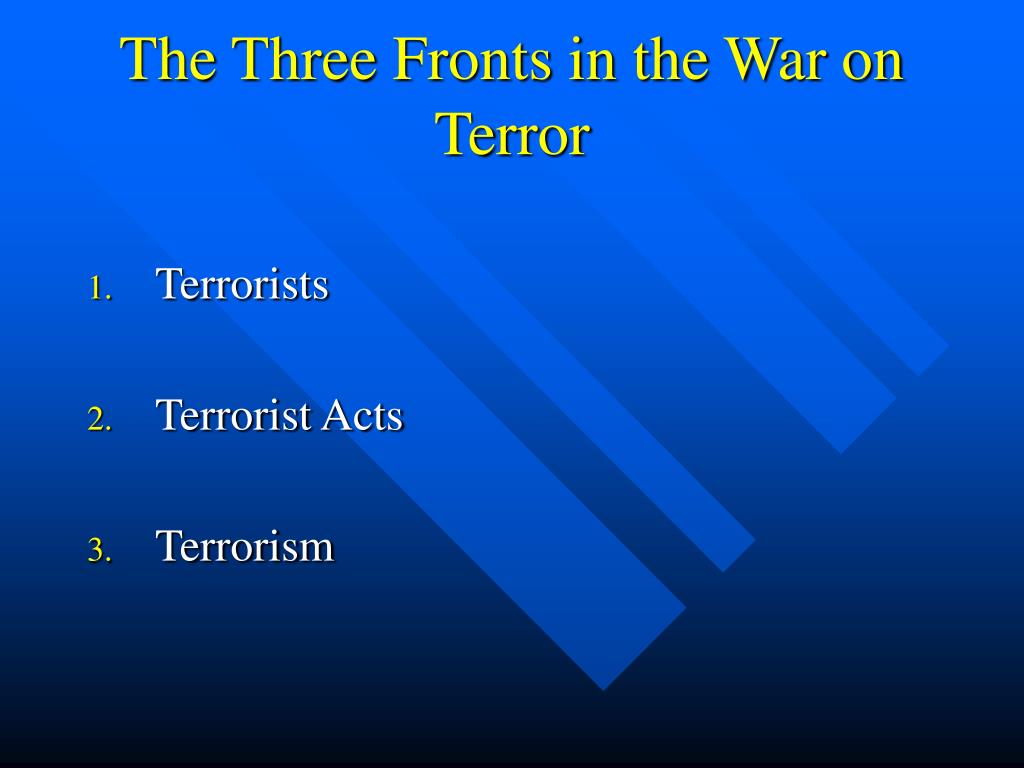 The Three Fronts in the War on Terror

1. Terrorists

2. Terrorist Acts

3. Terrorism